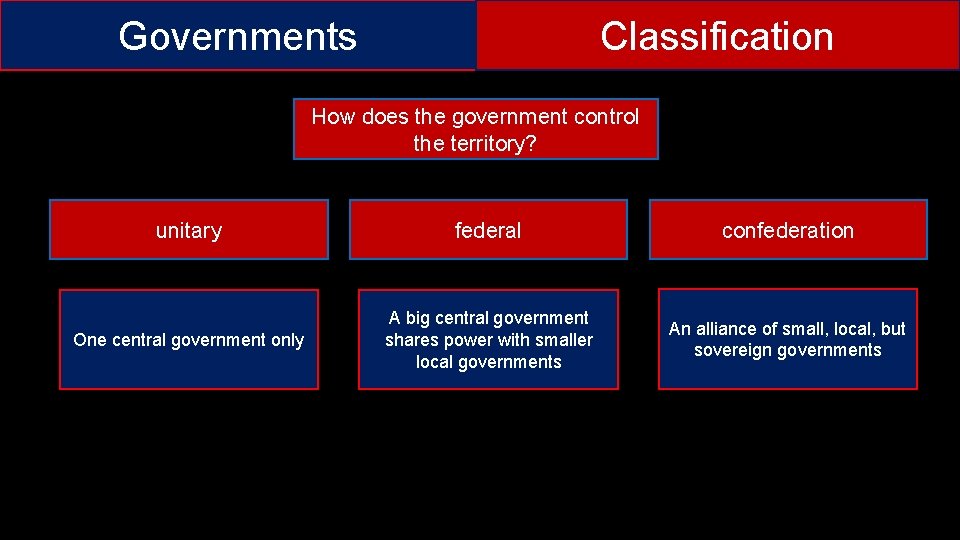 Governments

Classification

How does the government control the territory?

unitary

federal

confederation

One central government only

A big central government shares power with smaller local governments

An alliance of small, local, but sovereign governments